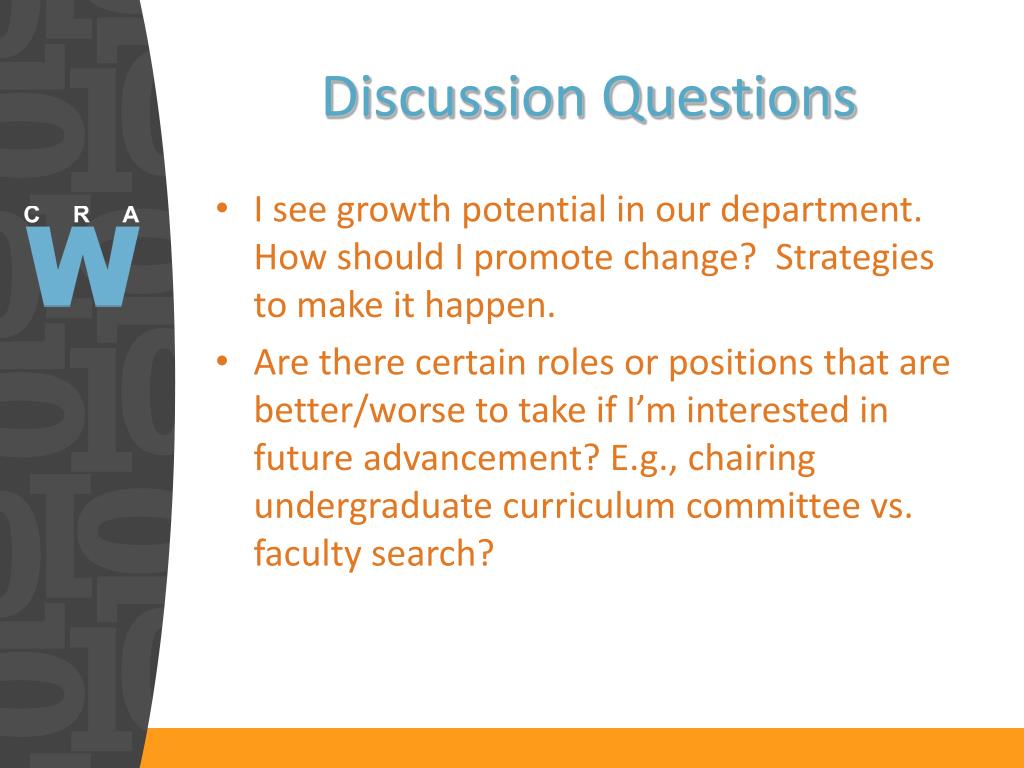 C R A
W

Discussion Questions

• I see growth potential in our department. How should I promote change? Strategies to make it happen.
• Are there certain roles or positions that are better/worse to take if I'm interested in future advancement? E.g., chairing undergraduate curriculum committee vs. faculty search?